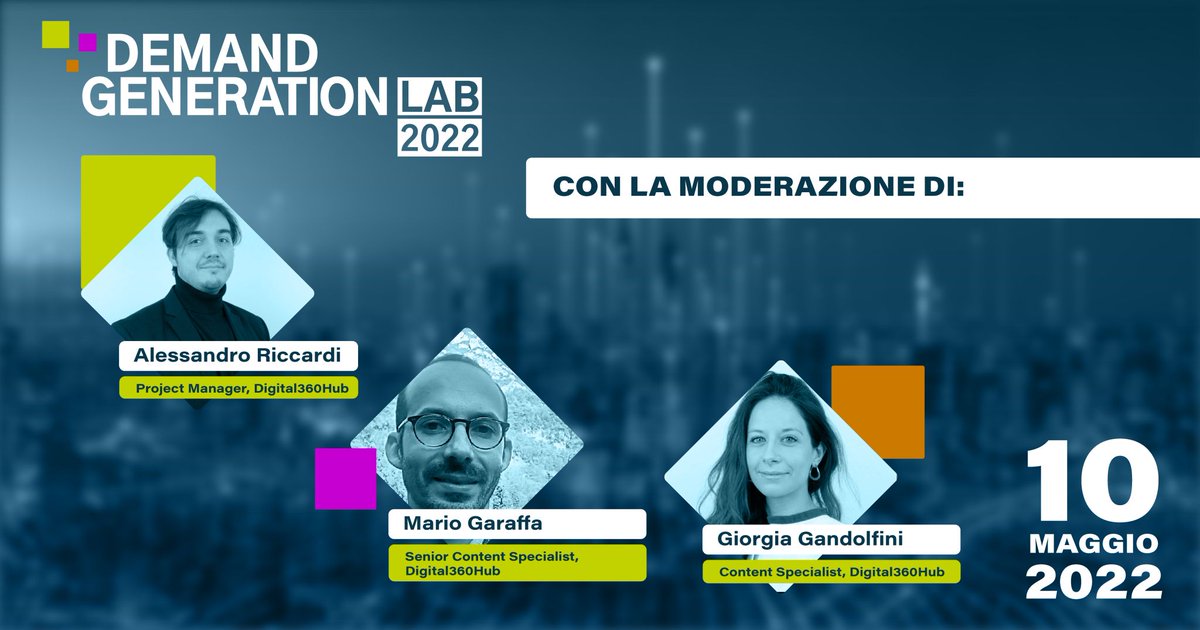 DEMAND GENERATION LAB 2022

CON LA MODERAZIONE DI:

Alessandro Riccardi
Project Manager, Digital360Hub

Mario Garaffa
Senior Content Specialist, Digital360Hub

Giorgia Gandolfini
Content Specialist, Digital360Hub

10 MAGGIO 2022